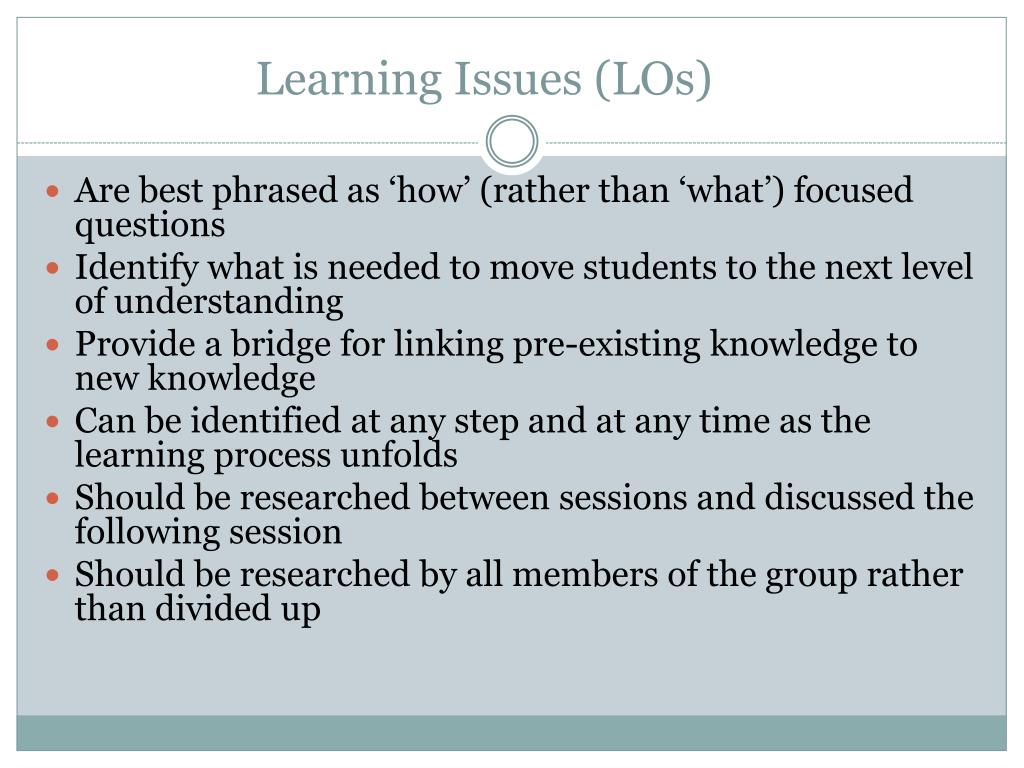 Learning Issues (LOs)

- Are best phrased as ‘how’ (rather than ‘what’) focused questions
- Identify what is needed to move students to the next level of understanding
- Provide a bridge for linking pre-existing knowledge to new knowledge
- Can be identified at any step and at any time as the learning process unfolds
- Should be researched between sessions and discussed the following session
- Should be researched by all members of the group rather than divided up